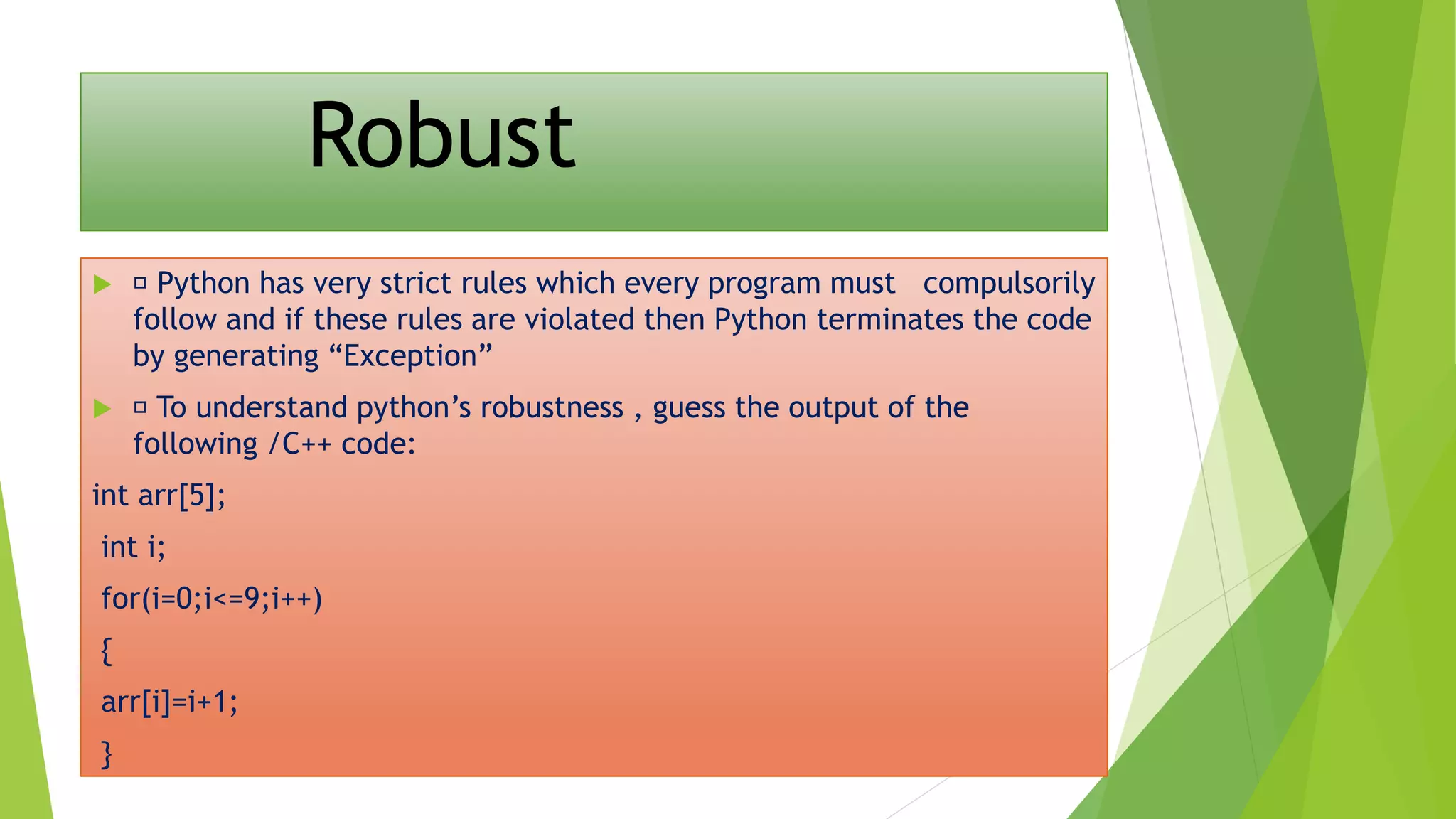 Robust

▶ ▫ Python has very strict rules which every program must compulsorily follow and if these rules are violated then Python terminates the code by generating “Exception”

▶ ▫ To understand python’s robustness , guess the output of the following /C++ code:

int arr[5];

int i;

for(i=0;i<=9;i++)

{

arr[i]=i+1;

}